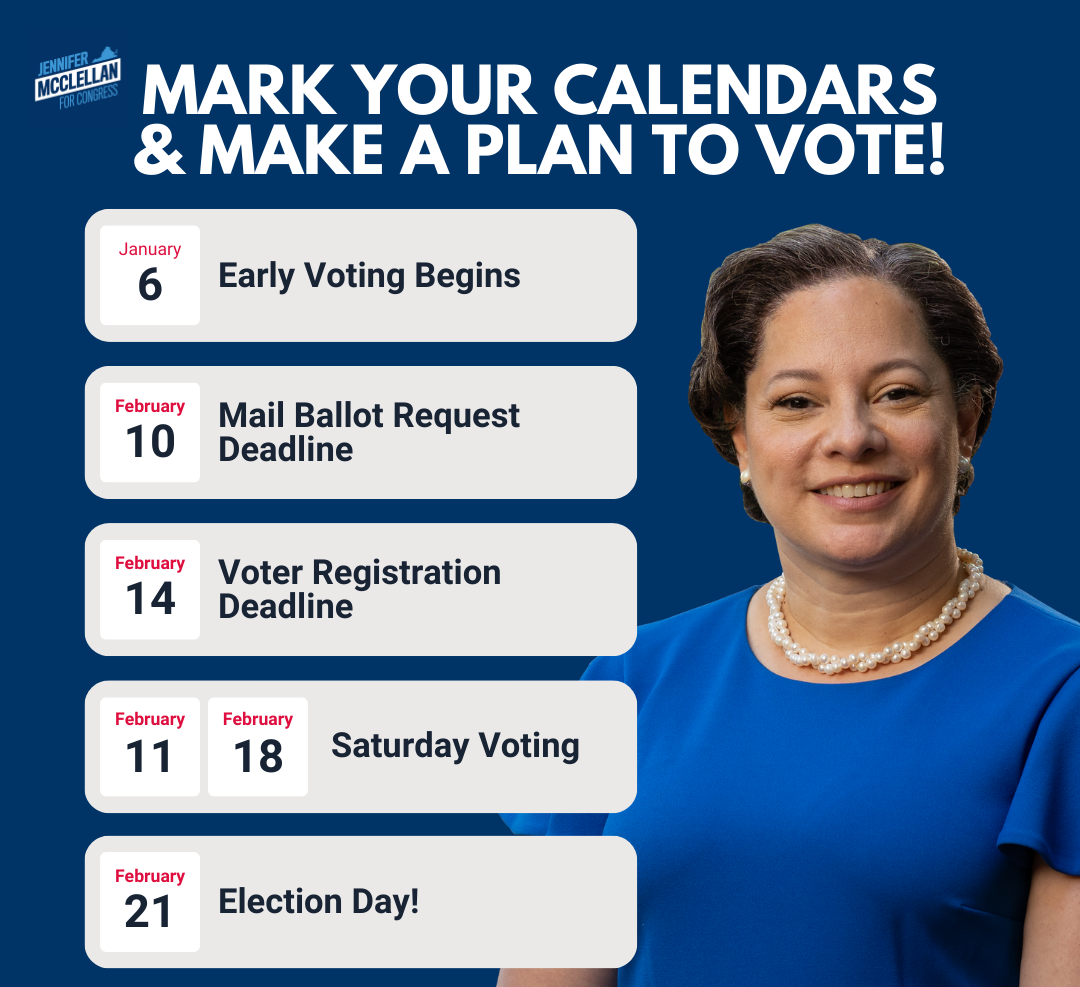 JENNIFER MCCLELLAN FOR CONGRESS

MARK YOUR CALENDARS & MAKE A PLAN TO VOTE!

January 6 Early Voting Begins

February 10 Mail Ballot Request Deadline

February 14 Voter Registration Deadline

February 11 February 18 Saturday Voting

February 21 Election Day!